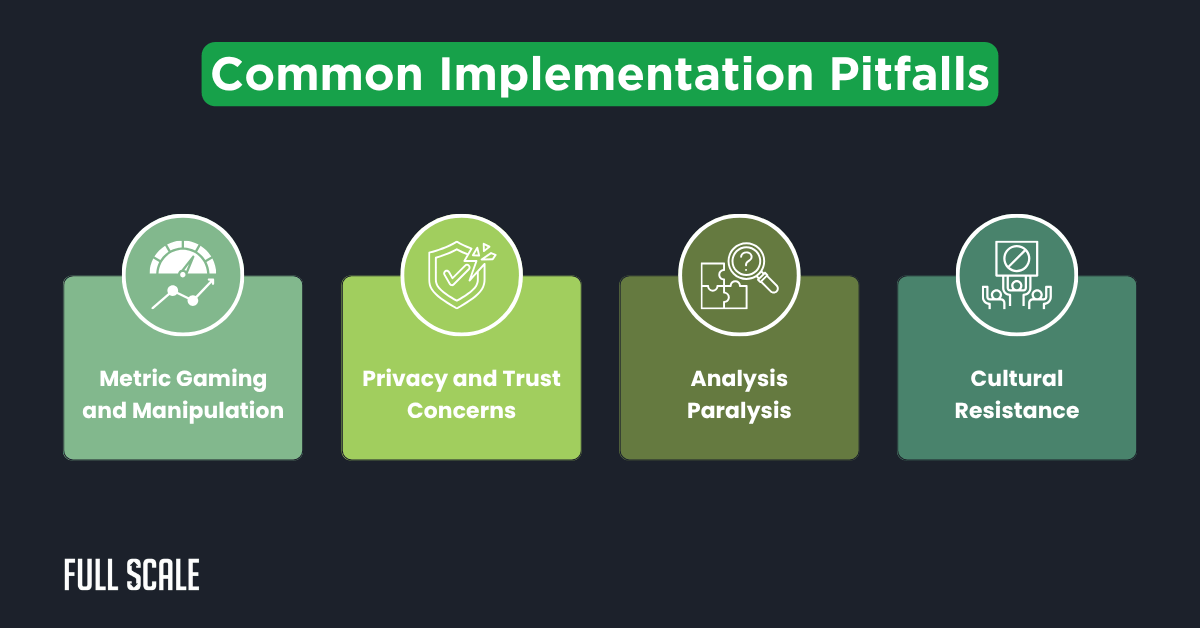 Common Implementation Pitfalls

Metric Gaming and Manipulation

Privacy and Trust Concerns

Analysis Paralysis

Cultural Resistance

FULL SCALE